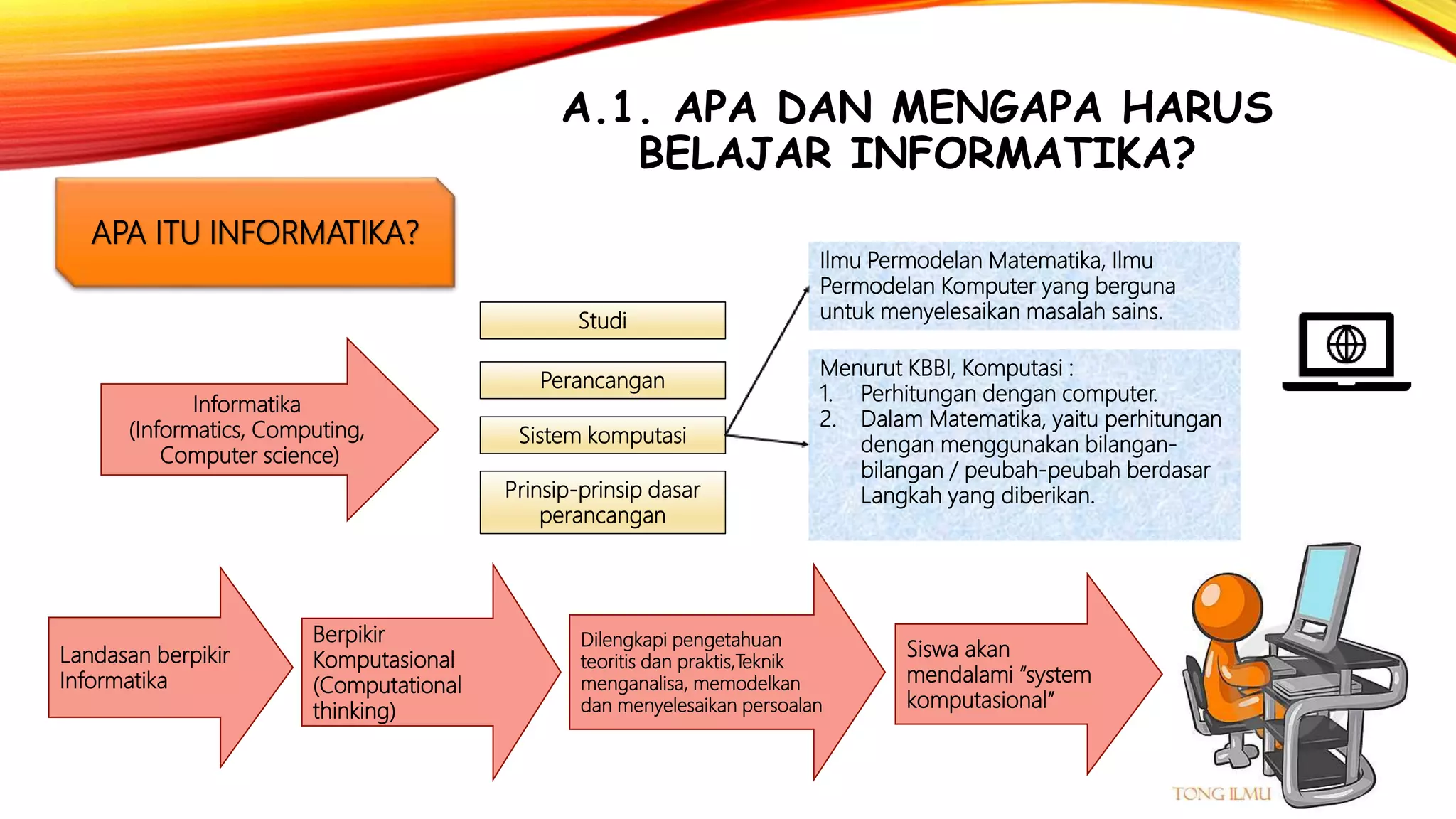 A.1. APA DAN MENGAPA HARUS BELAJAR INFORMATIKA?

APA ITU INFORMATIKA?

Informatika (Informatics, Computing, Computer science)

Studi

Perancangan

Sistem komputasi

Prinsip-prinsip dasar perancangan

Ilmu Permodelan Matematika, Ilmu Permodelan Komputer yang berguna untuk menyelesaikan masalah sains.

Menurut KBBI, Komputasi :
1. Perhitungan dengan computer.
2. Dalam Matematika, yaitu perhitungan dengan menggunakan bilangan-bilangan / peubah-peubah berdasar Langkah yang diberikan.

Landasan berpikir Informatika

Berpikir Komputasional (Computational thinking)

Dilengkapi pengetahuan teoritis dan praktis,Teknik menganalisa, memodelkan dan menyelesaikan persoalan

Siswa akan mendalami “system komputasional”

TONG ILMU